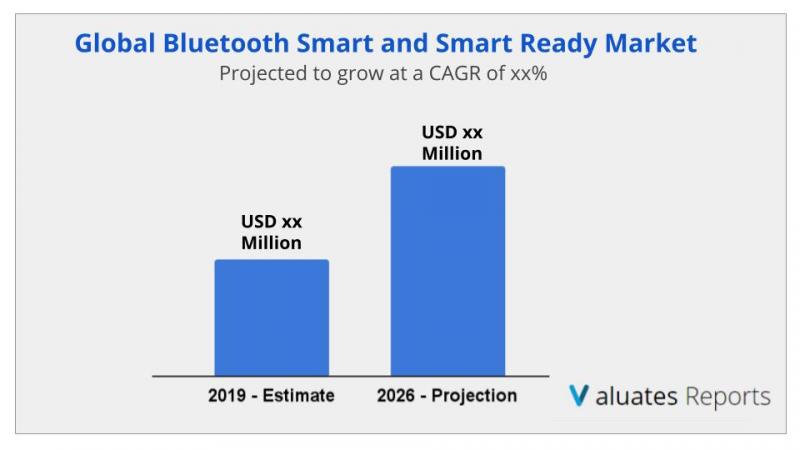 Global Bluetooth Smart and Smart Ready Market

Projected to grow at a CAGR of xx%

USD xx Million

USD xx Million

2019 - Estimate

2026 - Projection

Valuates Reports